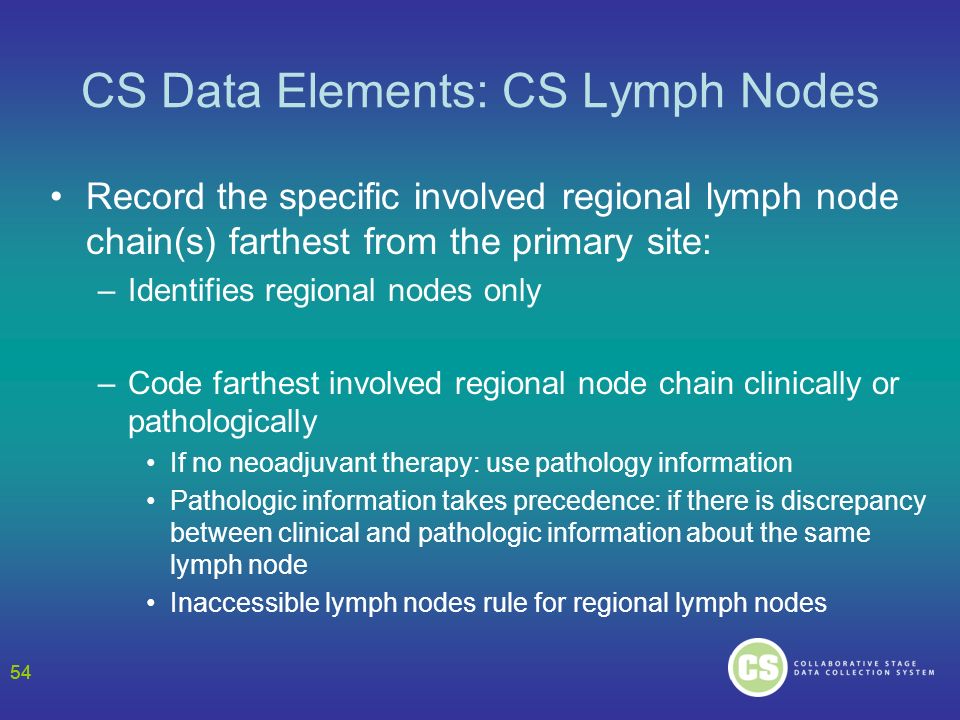 CS Data Elements: CS Lymph Nodes

• Record the specific involved regional lymph node chain(s) farthest from the primary site:
– Identifies regional nodes only

– Code farthest involved regional node chain clinically or pathologically
• If no neoadjuvant therapy: use pathology information
• Pathologic information takes precedence: if there is discrepancy between clinical and pathologic information about the same lymph node
• Inaccessible lymph nodes rule for regional lymph nodes

54

CS COLLABORATIVE STAGE DATA COLLECTION SYSTEM